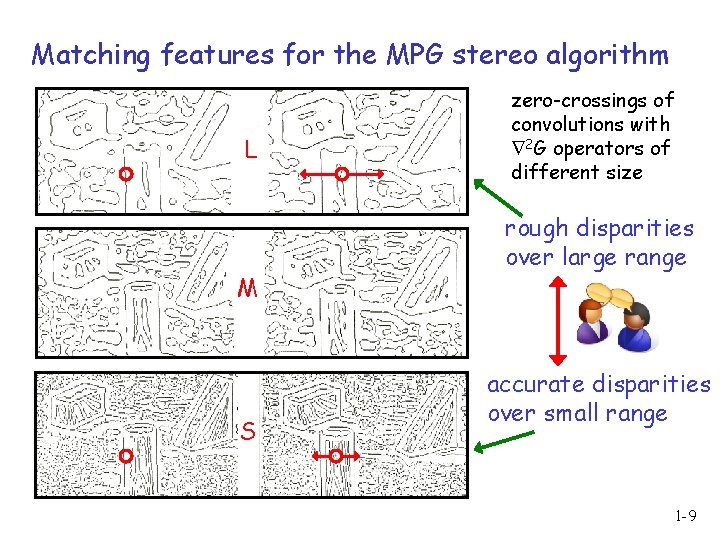 Matching features for the MPG stereo algorithm

L

M

S

zero-crossings of convolutions with $\nabla^2 G$ operators of different size

rough disparities over large range

accurate disparities over small range

1-9